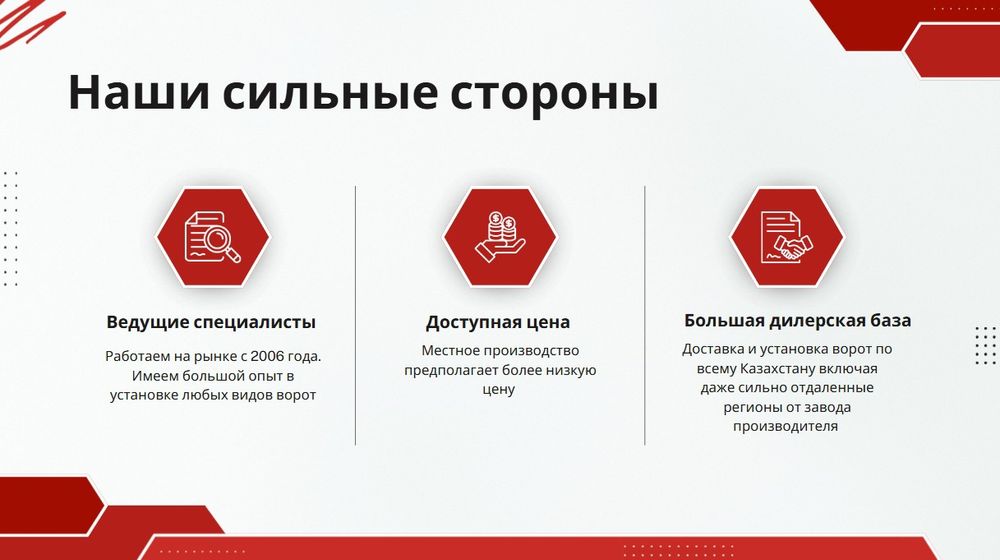 Наши сильные стороны

Ведущие специалисты

Работаем на рынке с 2006 года. Имеем большой опыт в установке любых видов ворот

Доступная цена

Местное производство предполагает более низкую цену

Большая дилерская база

Доставка и установка ворот по всему Казахстану включая даже сильно отдаленные регионы от завода производителя